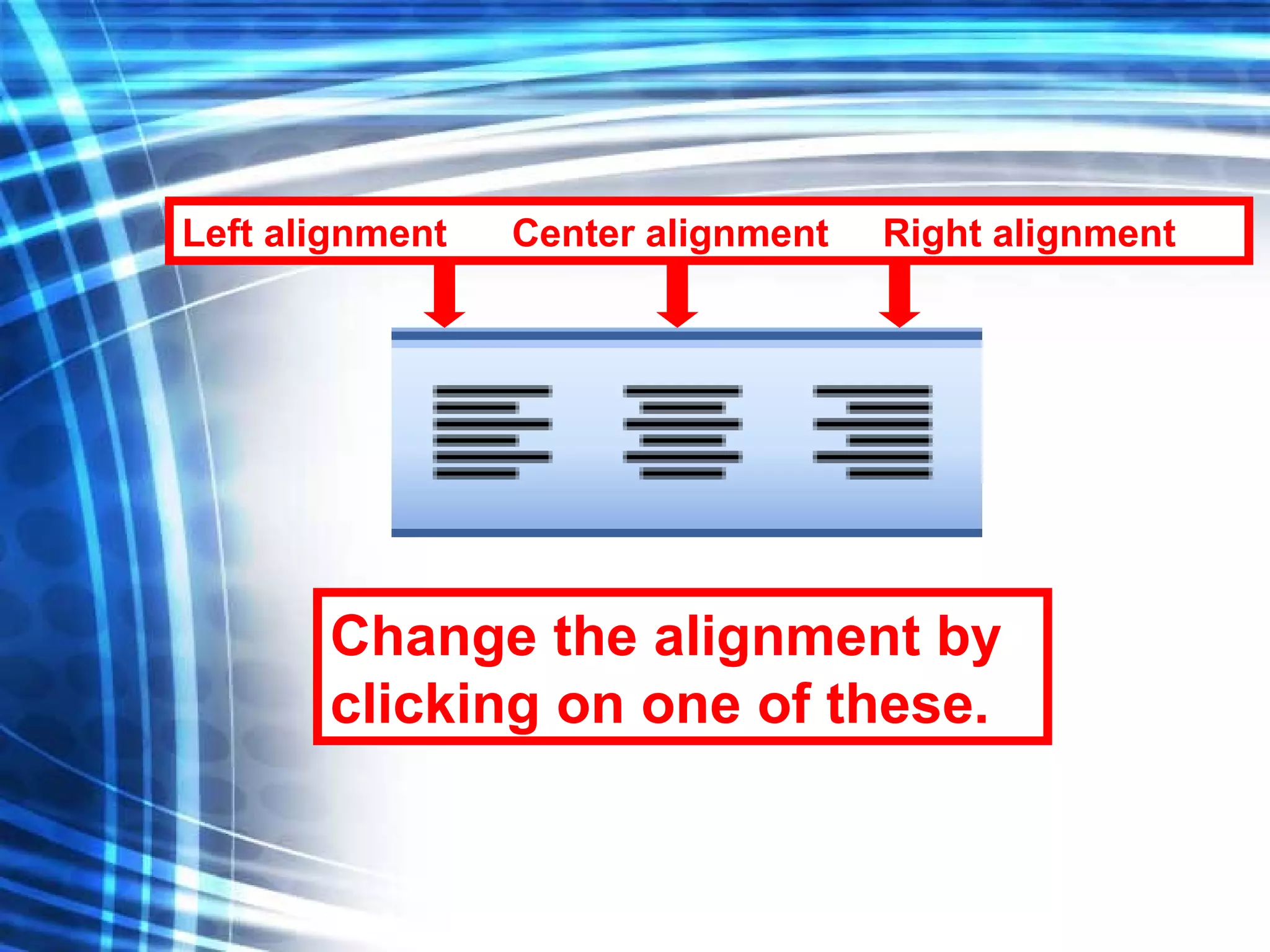 Left alignment Center alignment Right alignment

Change the alignment by clicking on one of these.